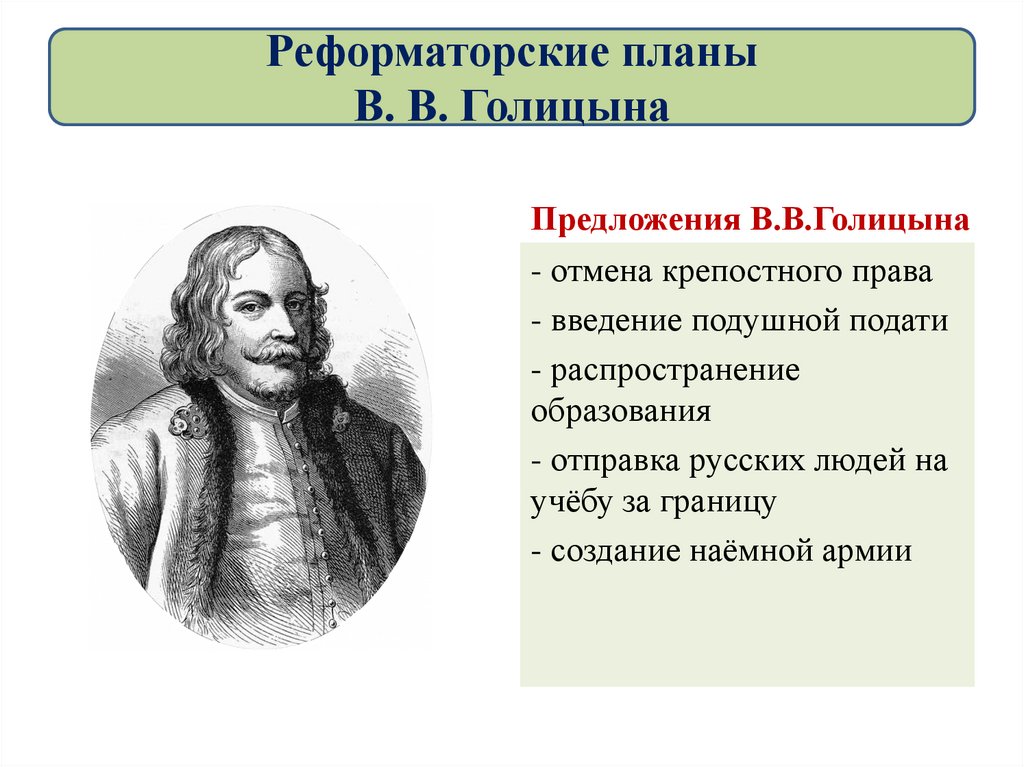 Реформаторские планы
В. В. Голицына

Предложения В.В.Голицына

- отмена крепостного права

- введение подушной подати

- распространение образования

- отправка русских людей на учёбу за границу

- создание наёмной армии